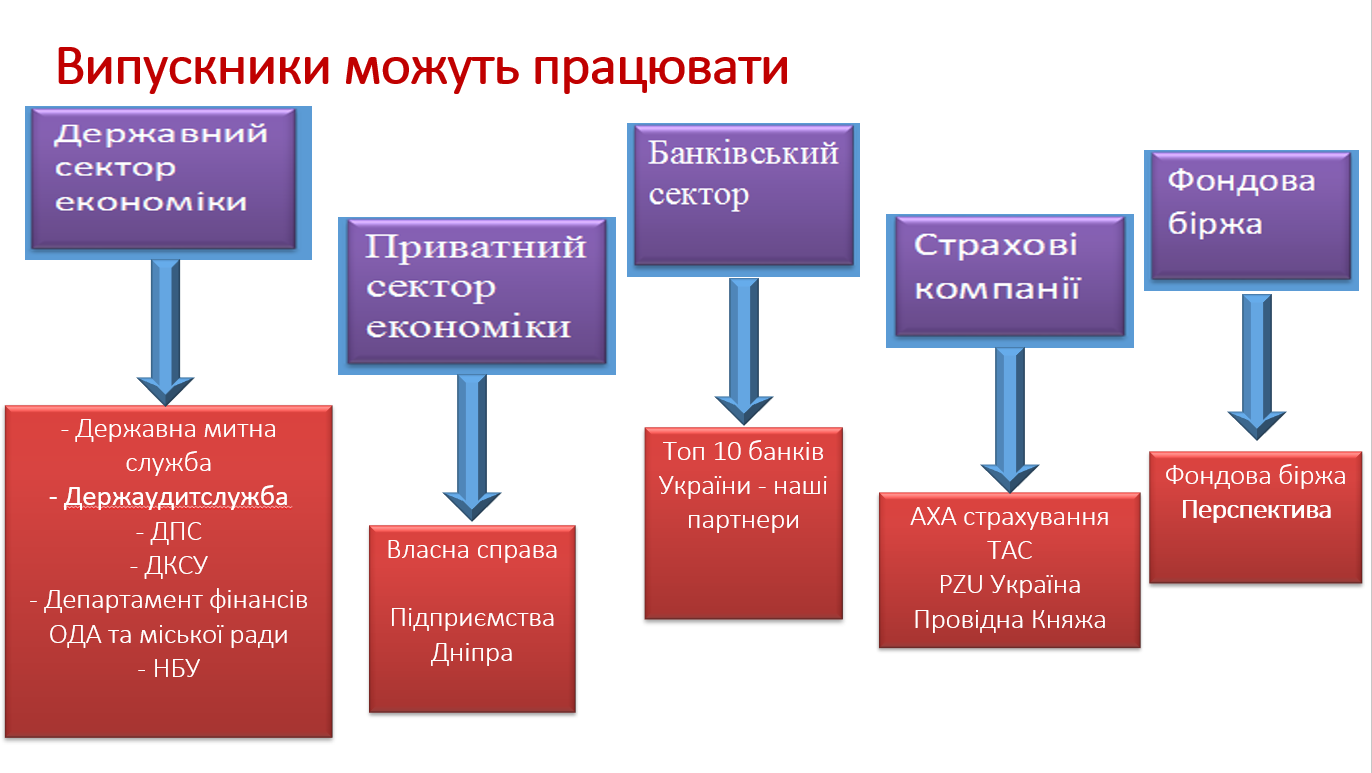 Випускники можуть працювати

Державний сектор економіки

- Державна митна служба
- Держаудитслужба
- ДПС
- ДКСУ
- Департамент фінансів ОДА та міської ради
- НБУ

Приватний сектор економіки

Власна справа

Підприємства Дніпра

Банківський сектор

Топ 10 банків України - наші партнери

Страхові компанії

АХА страхування
ТАС
PZU Україна
Провідна Княжа

Фондова біржа

Фондова біржа Перспектива